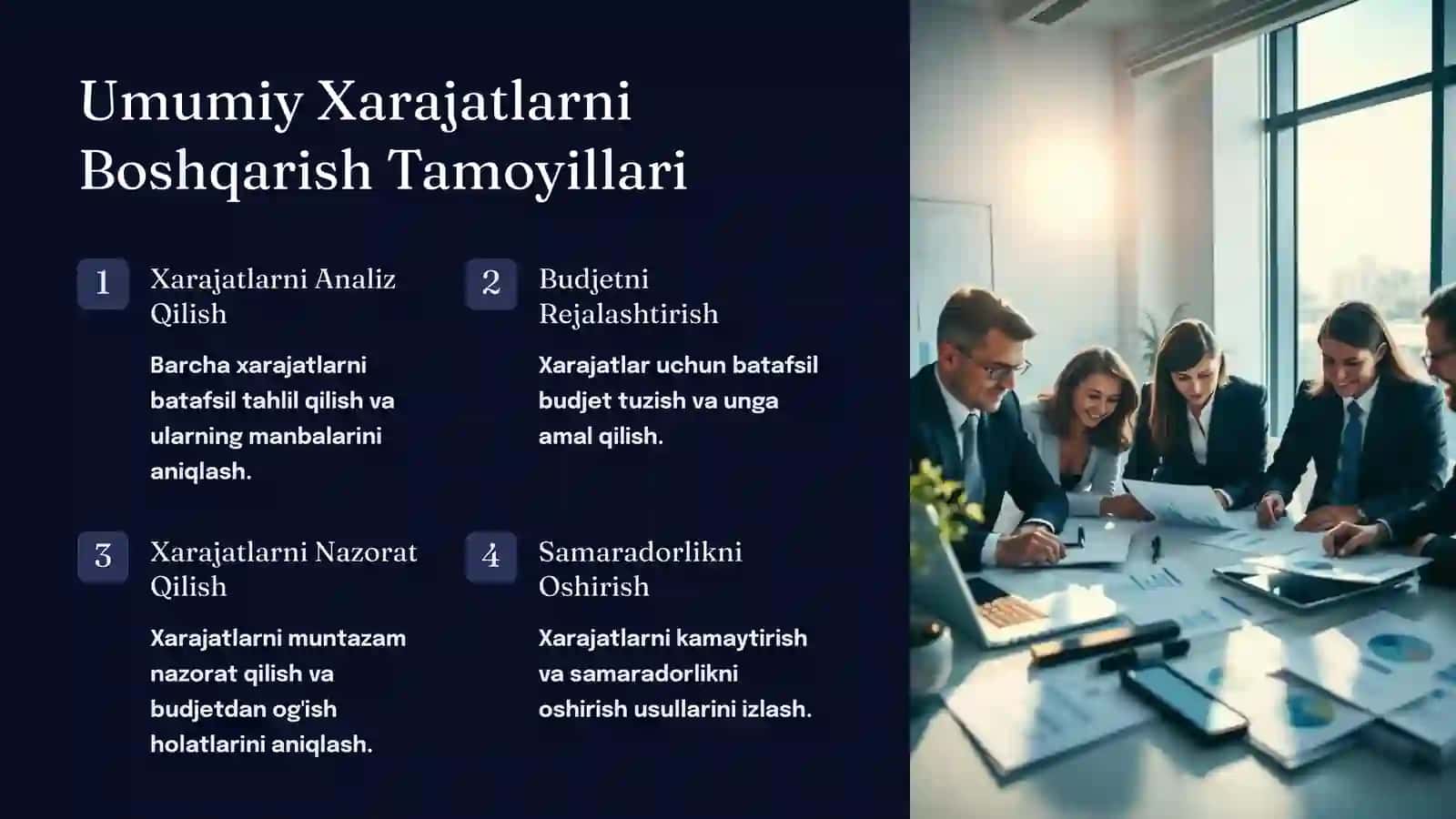 Umumiy Xarajatlarni Boshqarish Tamoyillari

1

Xarajatlarni Analiz Qilish

Barcha xarajatlarni batafsil tahlil qilish va ularning manbalarini aniqlash.

2

Budjetni Rejalashtirish

Xarajatlar uchun batafsil budjet tuzish va unga amal qilish.

3

Xarajatlarni Nazorat Qilish

Xarajatlarni muntazam nazorat qilish va budjetdan og'ish holatlarini aniqlash.

4

Samaradorlikni Oshirish

Xarajatlarni kamaytirish va samaradorlikni oshirish usullarini izlash.